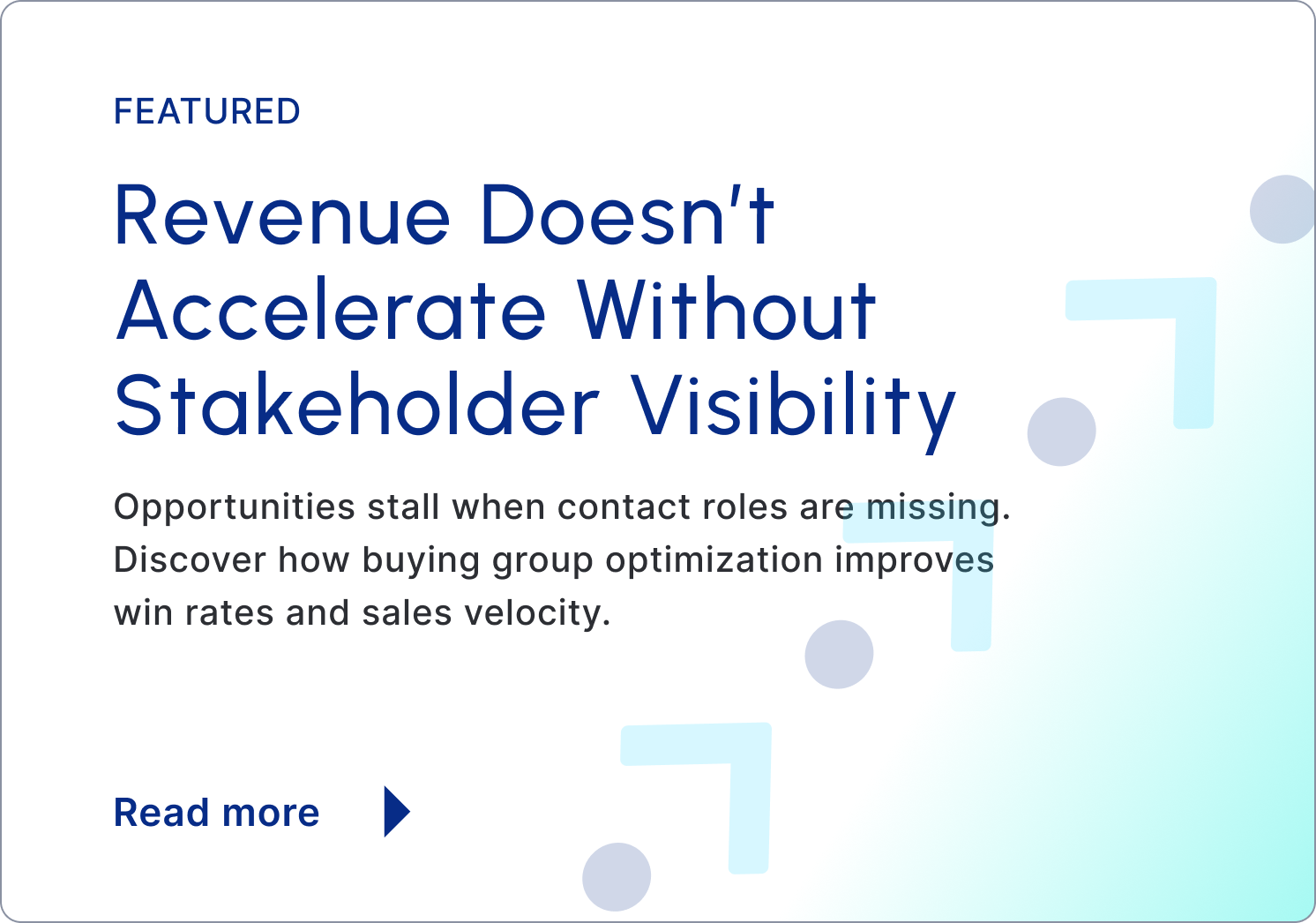 FEATURED

Revenue Doesn't Accelerate Without Stakeholder Visibility

Opportunities stall when contact roles are missing. Discover how buying group optimization improves win rates and sales velocity.

Read more